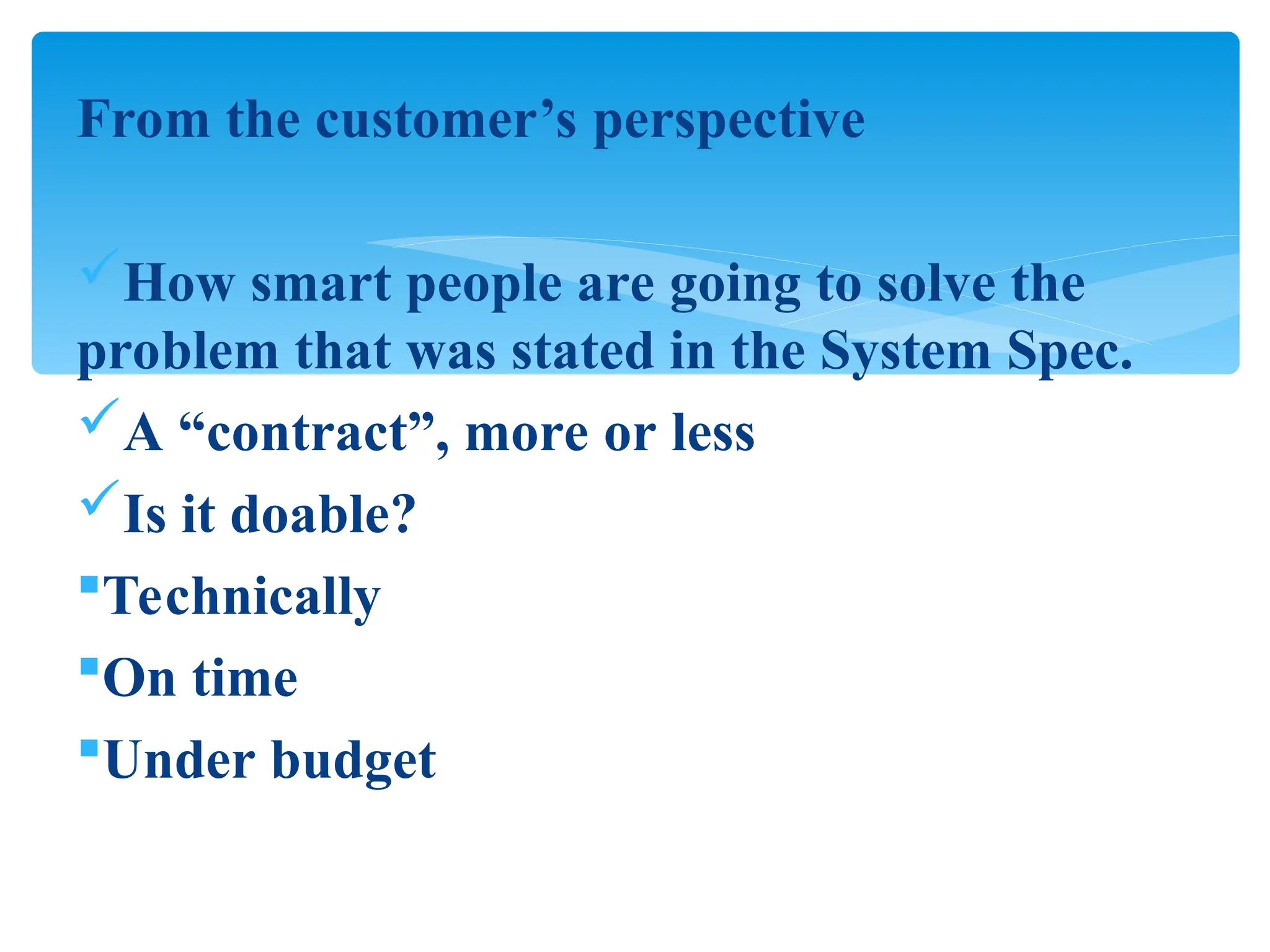 From the customer’s perspective

✓ How smart people are going to solve the problem that was stated in the System Spec.

✓ A “contract”, more or less

✓ Is it doable?

▪ Technically

▪ On time

▪ Under budget